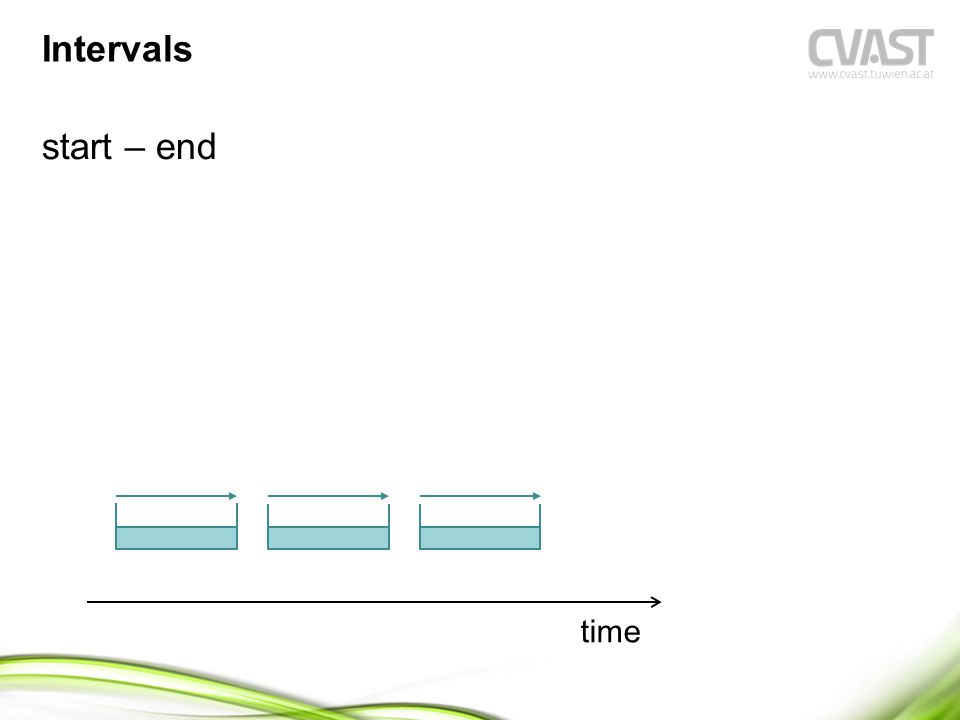 Intervals

CVAST
www.cvast.tuwien.ac.at

start – end

time